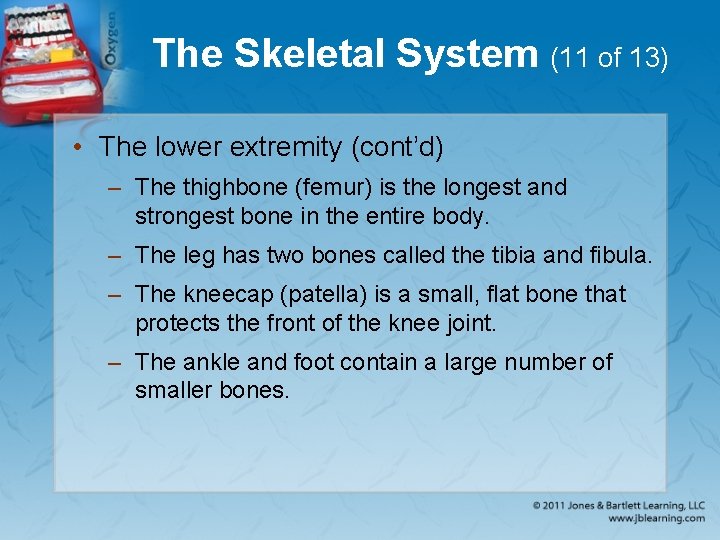 Oxygen

The Skeletal System (11 of 13)

• The lower extremity (cont'd)
– The thighbone (femur) is the longest and strongest bone in the entire body.
– The leg has two bones called the tibia and fibula.
– The kneecap (patella) is a small, flat bone that protects the front of the knee joint.
– The ankle and foot contain a large number of smaller bones.

© 2011 Jones & Bartlett Learning, LLC
www.jblearning.com